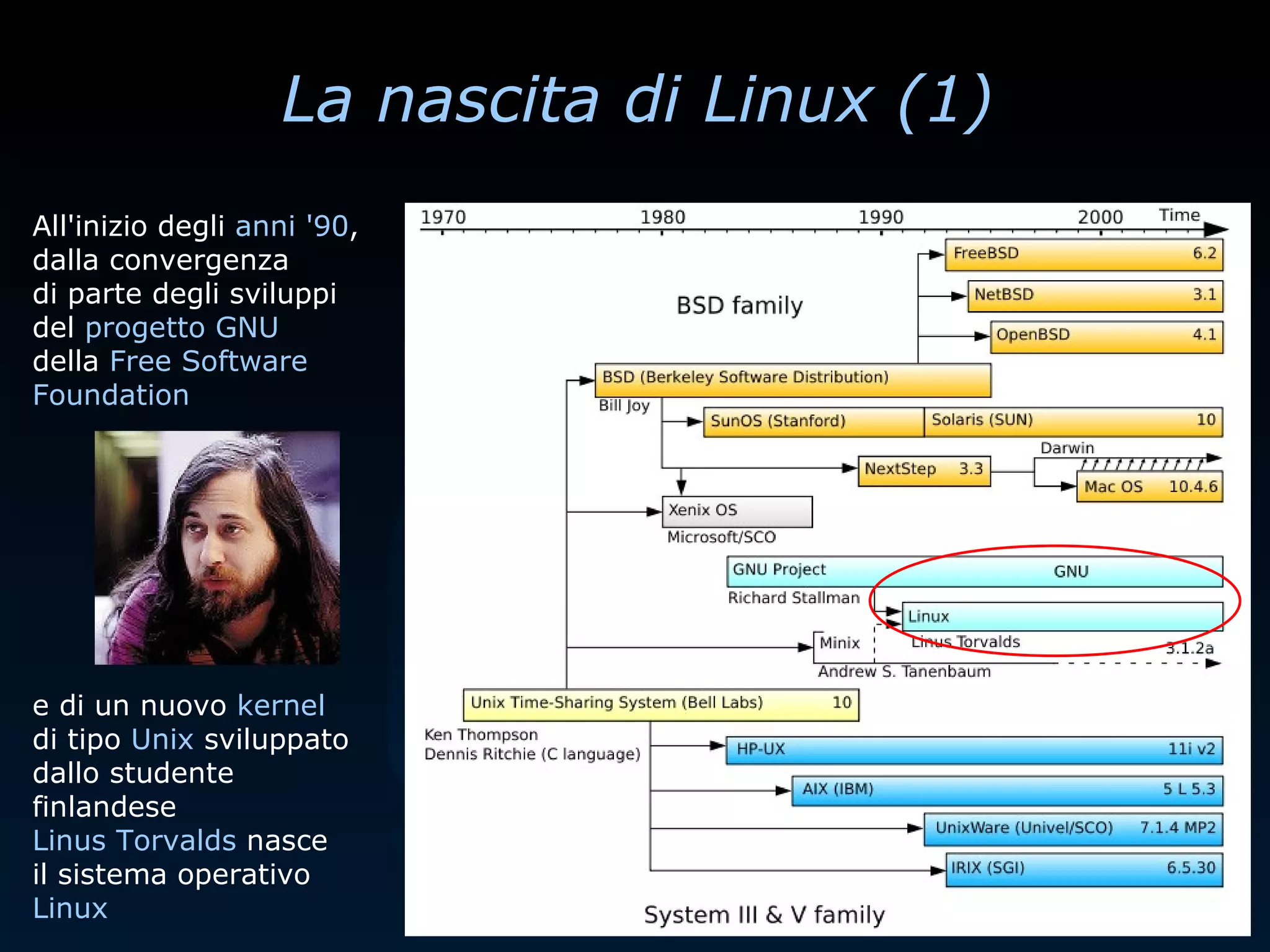 La nascita di Linux (1)

All'inizio degli anni '90, dalla convergenza di parte degli sviluppi del progetto GNU della Free Software Foundation

e di un nuovo kernel di tipo Unix sviluppato dallo studente finlandese Linus Torvalds nasce il sistema operativo Linux

1970
1980
1990
2000
Time

FreeBSD 6.2
NetBSD 3.1
OpenBSD 4.1
BSD family
BSD (Berkeley Software Distribution)
Bill Joy
SunOS (Stanford)
Solaris (SUN) 10
Darwin
NextStep 3.3
Mac OS 10.4.6
Xenix OS
Microsoft/SCO
GNU Project
GNU
Richard Stallman
Linux
Linus Torvalds
Minix
3.1.2a
Andrew S. Tanenbaum
Unix Time-Sharing System (Bell Labs) 10
Ken Thompson
Dennis Ritchie (C language)
HP-UX 11i v2
AIX (IBM) 5 L 5.3
UnixWare (Univel/SCO) 7.1.4 MP2
IRIX (SGI) 6.5.30
System III & V family